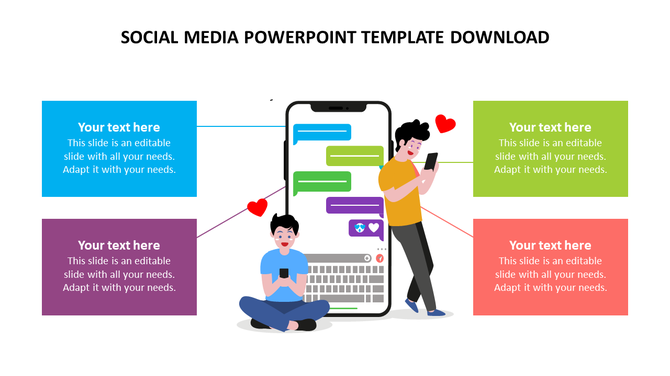 SOCIAL MEDIA POWERPOINT TEMPLATE DOWNLOAD

Your text here
This slide is an editable slide with all your needs. Adapt it with your needs.

Your text here
This slide is an editable slide with all your needs. Adapt it with your needs.

Your text here
This slide is an editable slide with all your needs. Adapt it with your needs.

Your text here
This slide is an editable slide with all your needs. Adapt it with your needs.